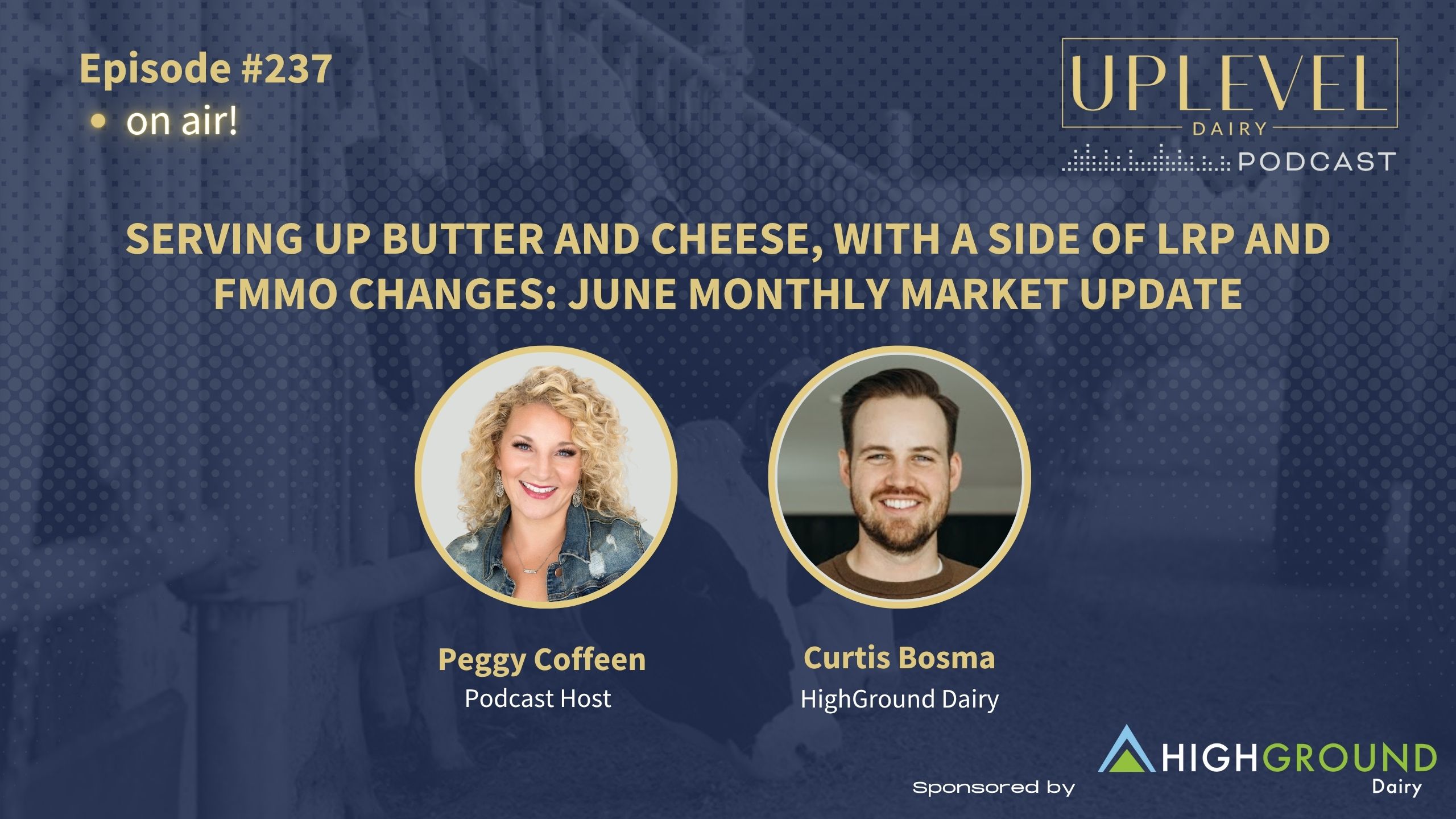 Episode #237
• on air!

UPLEVEL
DAIRY
PODCAST

SERVING UP BUTTER AND CHEESE, WITH A SIDE OF LRP AND FMMO CHANGES: JUNE MONTHLY MARKET UPDATE

Peggy Coffeen
Podcast Host

Curtis Bosma
HighGround Dairy

Sponsored by

HIGHGROUND
Dairy